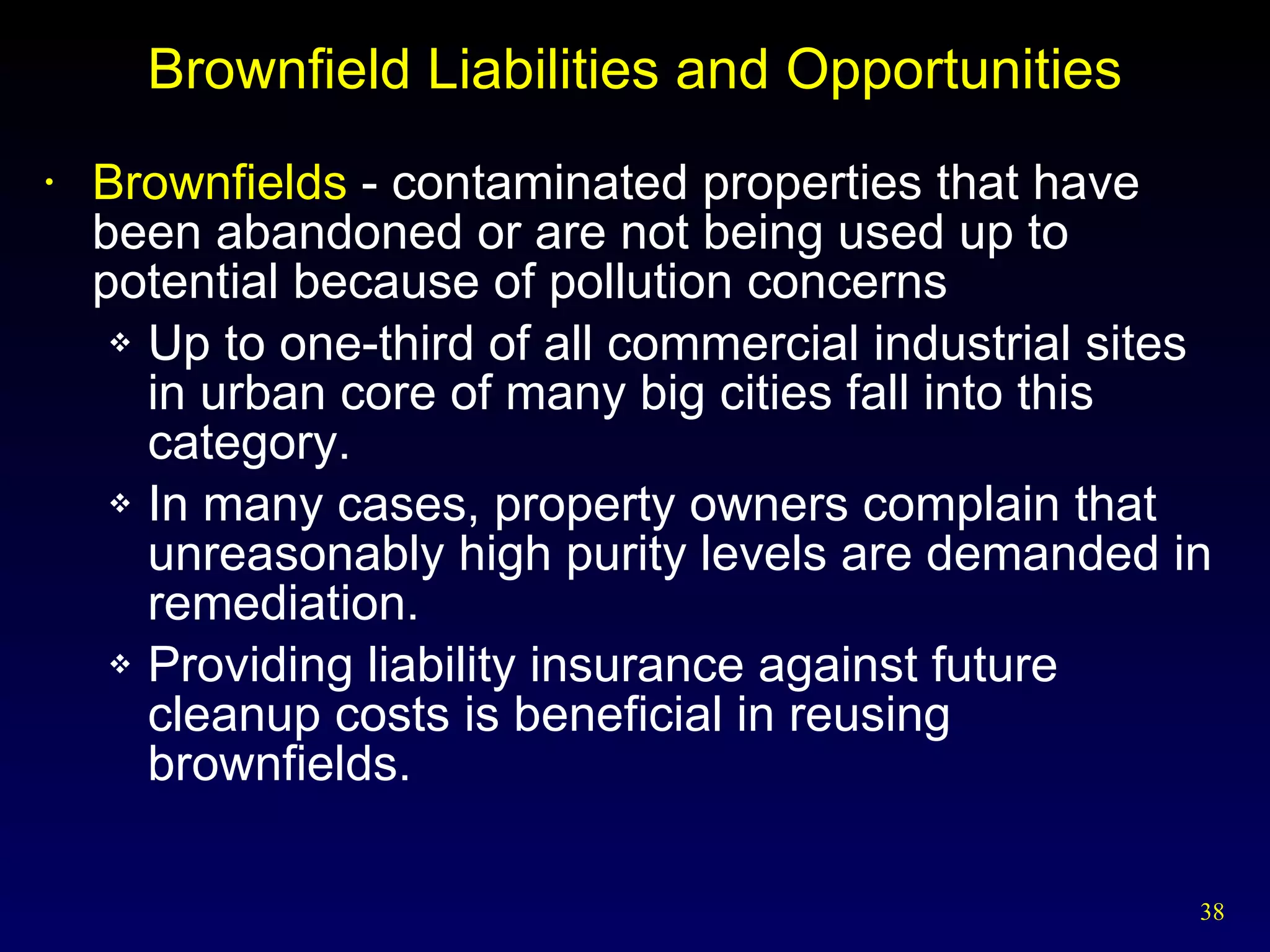 Brownfield Liabilities and Opportunities

• Brownfields - contaminated properties that have been abandoned or are not being used up to potential because of pollution concerns

❖ Up to one-third of all commercial industrial sites in urban core of many big cities fall into this category.

❖ In many cases, property owners complain that unreasonably high purity levels are demanded in remediation.

❖ Providing liability insurance against future cleanup costs is beneficial in reusing brownfields.

38